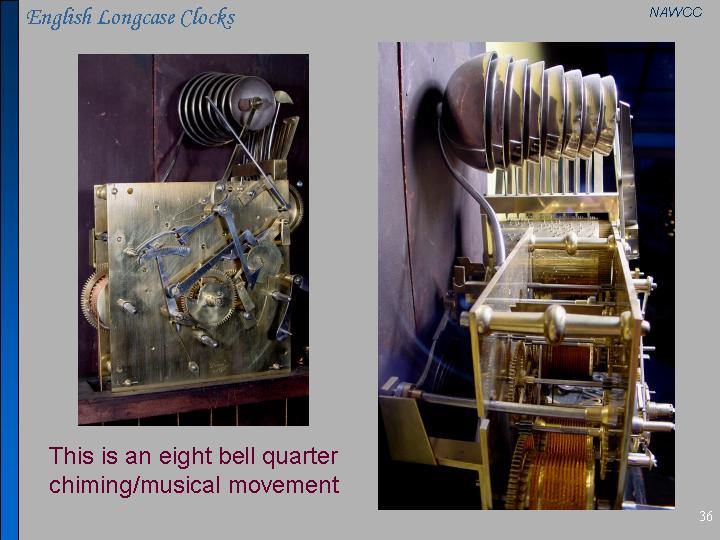 English Longcase Clocks

NAWCC

This is an eight bell quarter chiming/musical movement

36